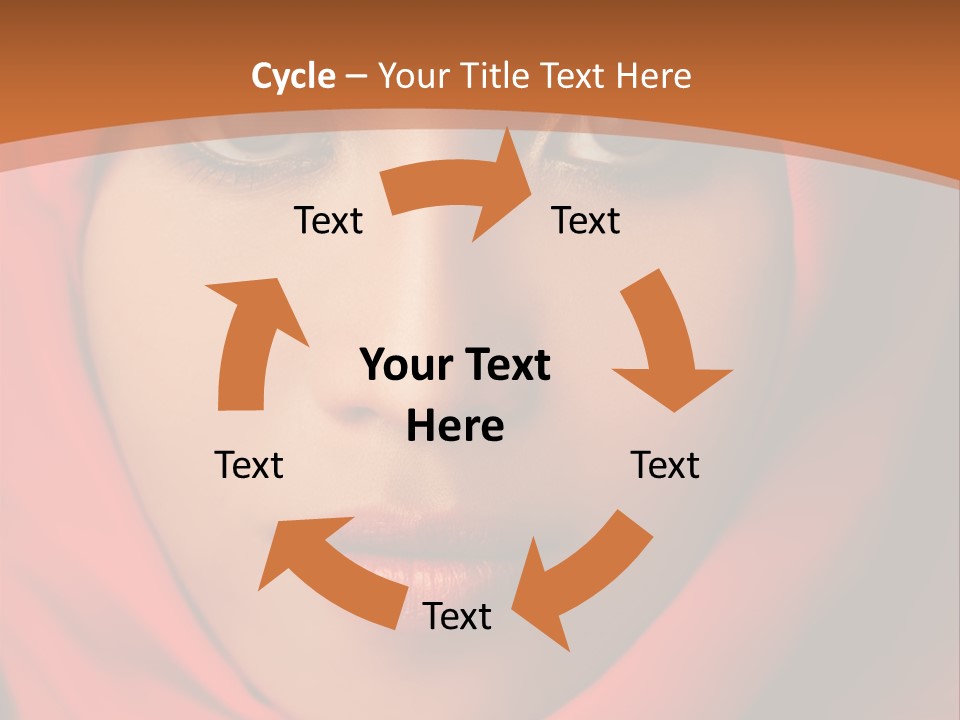 Cycle – Your Title Text Here

Text

Text

Your Text Here

Text

Text

Text